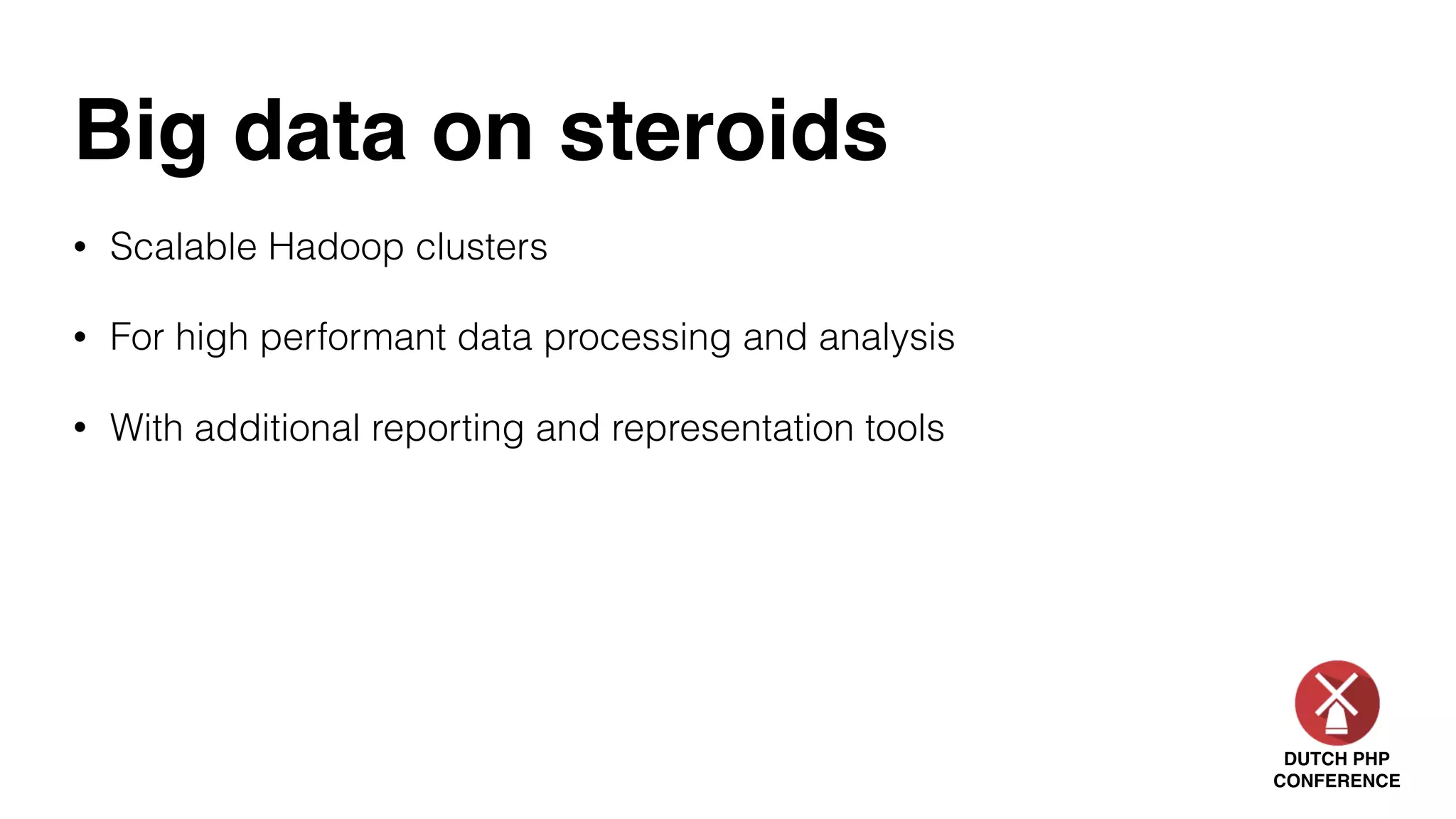 Big data on steroids

• Scalable Hadoop clusters

• For high performant data processing and analysis

• With additional reporting and representation tools

DUTCH PHP CONFERENCE